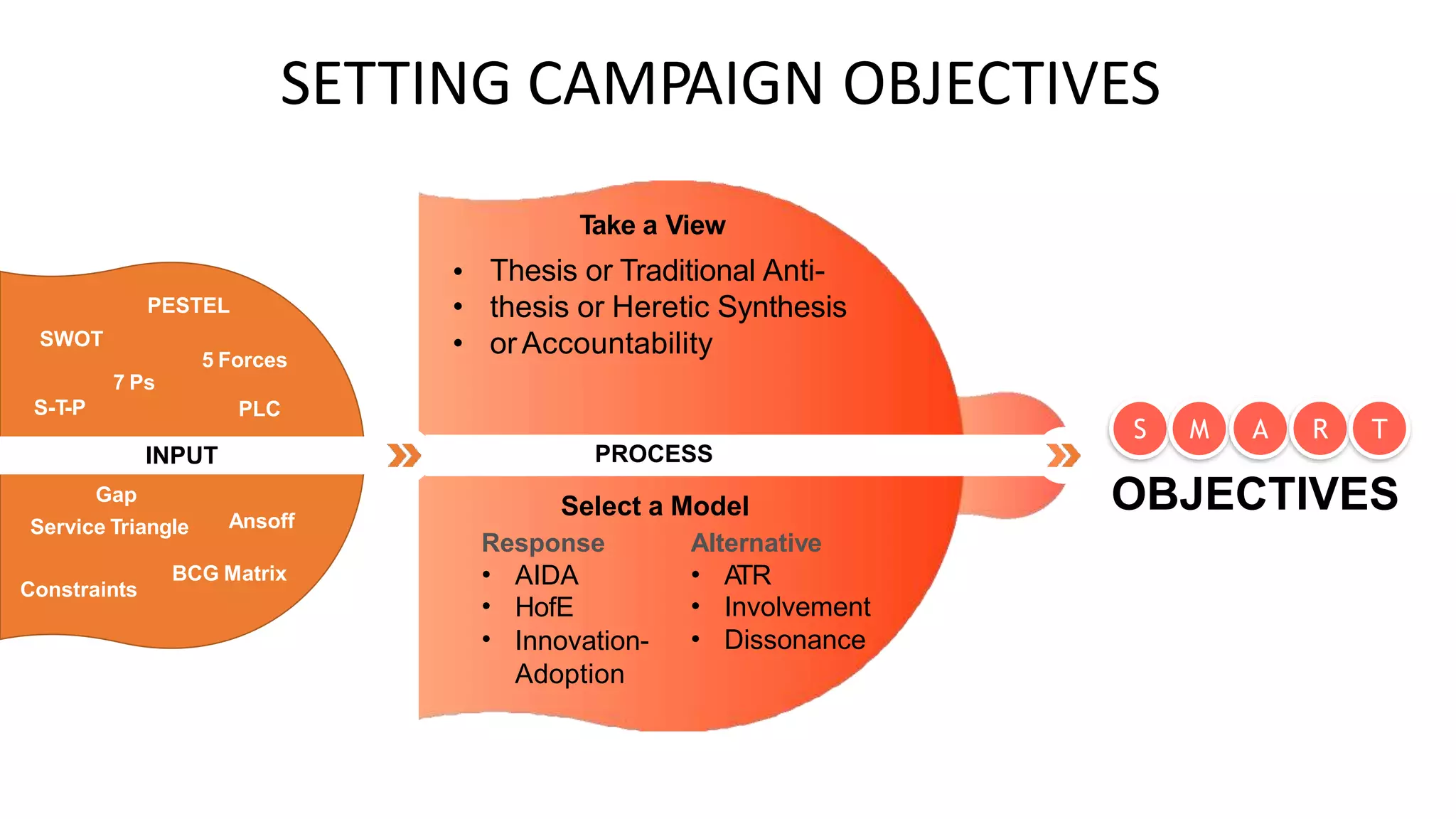 SETTING CAMPAIGN OBJECTIVES

PESTEL
SWOT
5 Forces
7 Ps
S-T-P
PLC

INPUT

Gap
Service Triangle
Ansoff
BCG Matrix
Constraints

Take a View
• Thesis or Traditional Anti-
• thesis or Heretic Synthesis
• or Accountability

PROCESS

Select a Model
Response
• AIDA
• HofE
• Innovation-Adoption

Alternative
• ATR
• Involvement
• Dissonance

S M A R T
OBJECTIVES